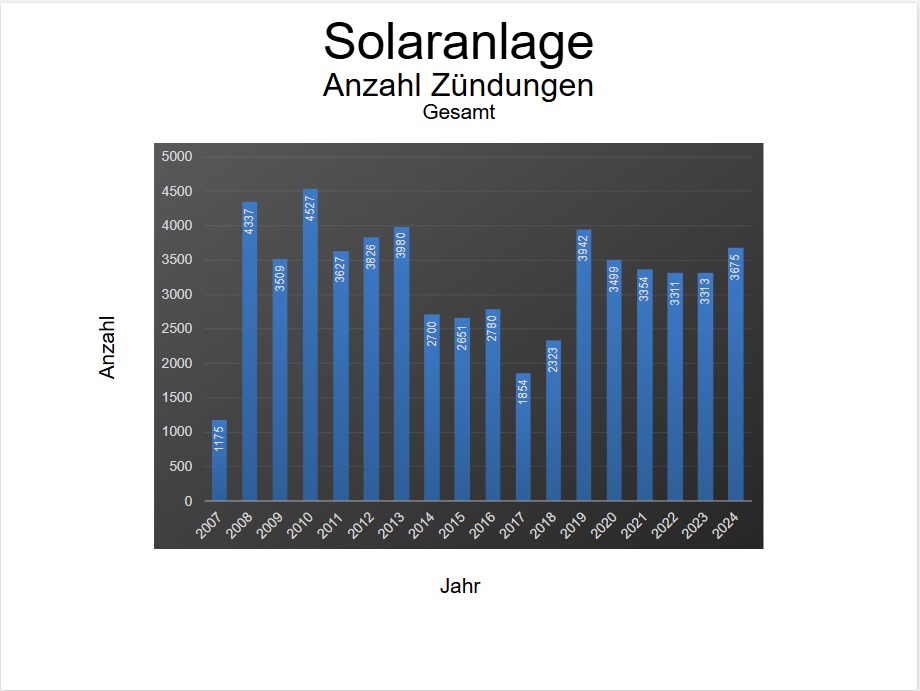 Solaranlage
Anzahl Zündungen
Gesamt

Anzahl

5000
4500
4000
3500
3000
2500
2000
1500
1000
500
0

1175
4337
3509
4527
3627
3826
3980
2700
2651
2780
1854
2323
3942
3499
3354
3311
3313
3675

2007
2008
2009
2010
2011
2012
2013
2014
2015
2016
2017
2018
2019
2020
2021
2022
2023
2024

Jahr